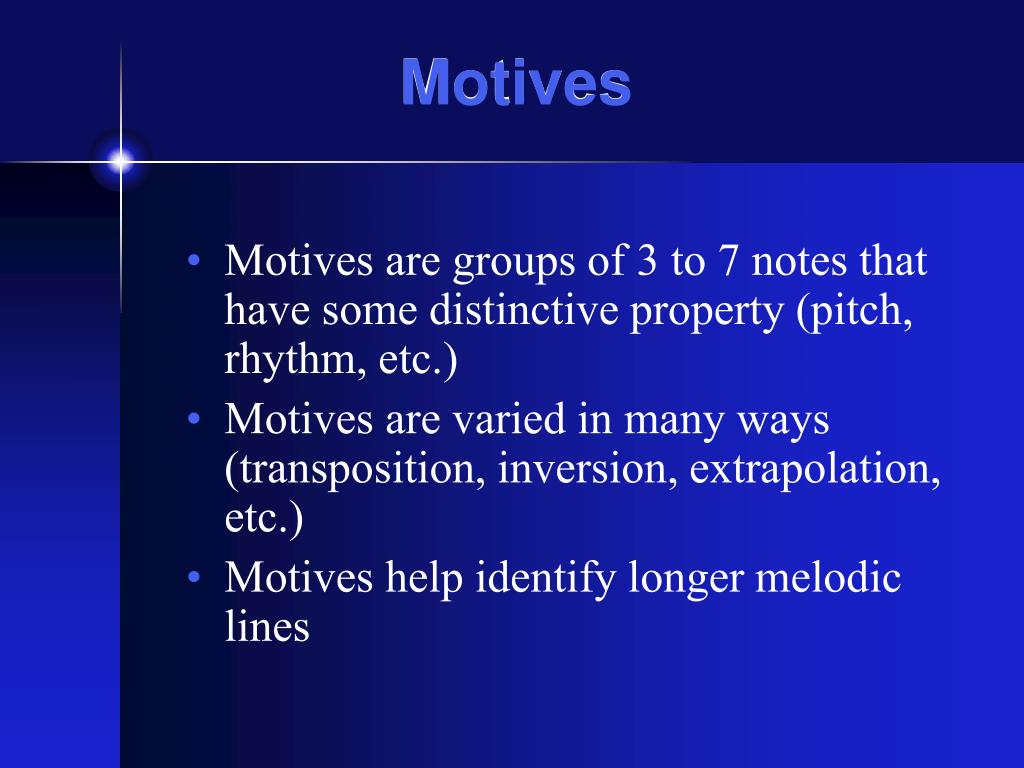 Motives

• Motives are groups of 3 to 7 notes that have some distinctive property (pitch, rhythm, etc.)
• Motives are varied in many ways (transposition, inversion, extrapolation, etc.)
• Motives help identify longer melodic lines